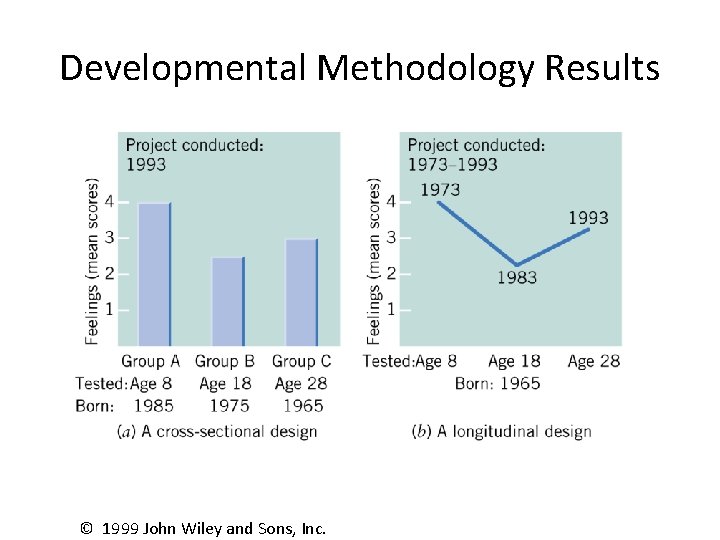 Developmental Methodology Results

Project conducted: 1993

Feelings (mean scores)

4
3
2
1

Group A
Group B
Group C

Tested: Age 8 Age 18 Age 28
Born: 1985 1975 1965

(a) A cross-sectional design

Project conducted: 1973–1993

Feelings (mean scores)

4
3
2
1

1973
1983
1993

Tested: Age 8 Age 18 Age 28
Born: 1965

(b) A longitudinal design

© 1999 John Wiley and Sons, Inc.